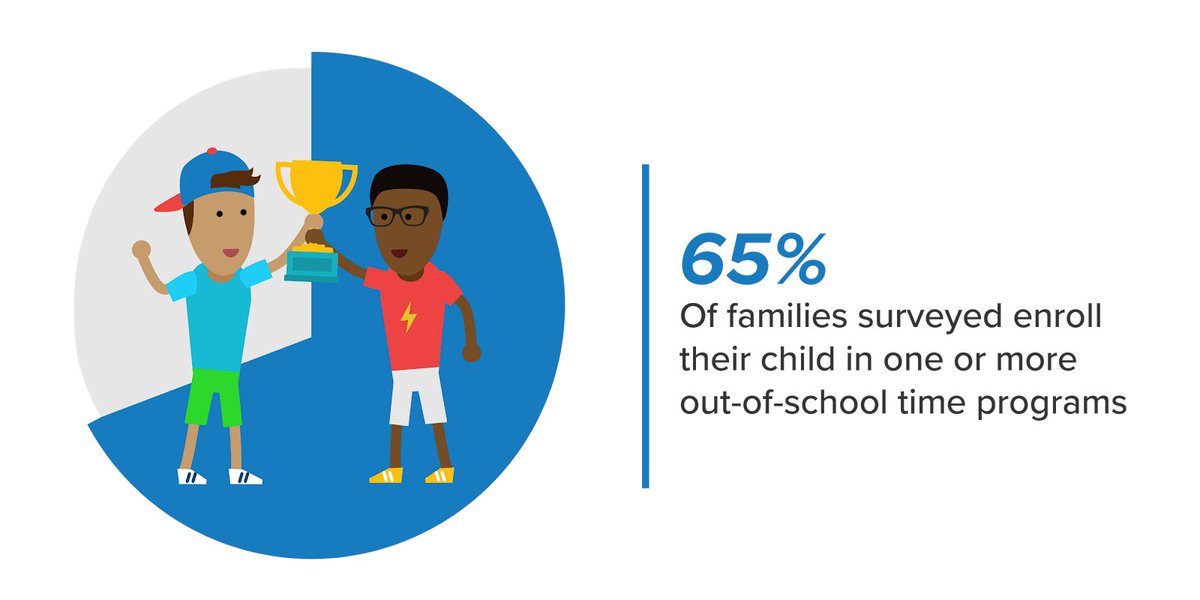 65%
Of families surveyed enroll their child in one or more out-of-school time programs